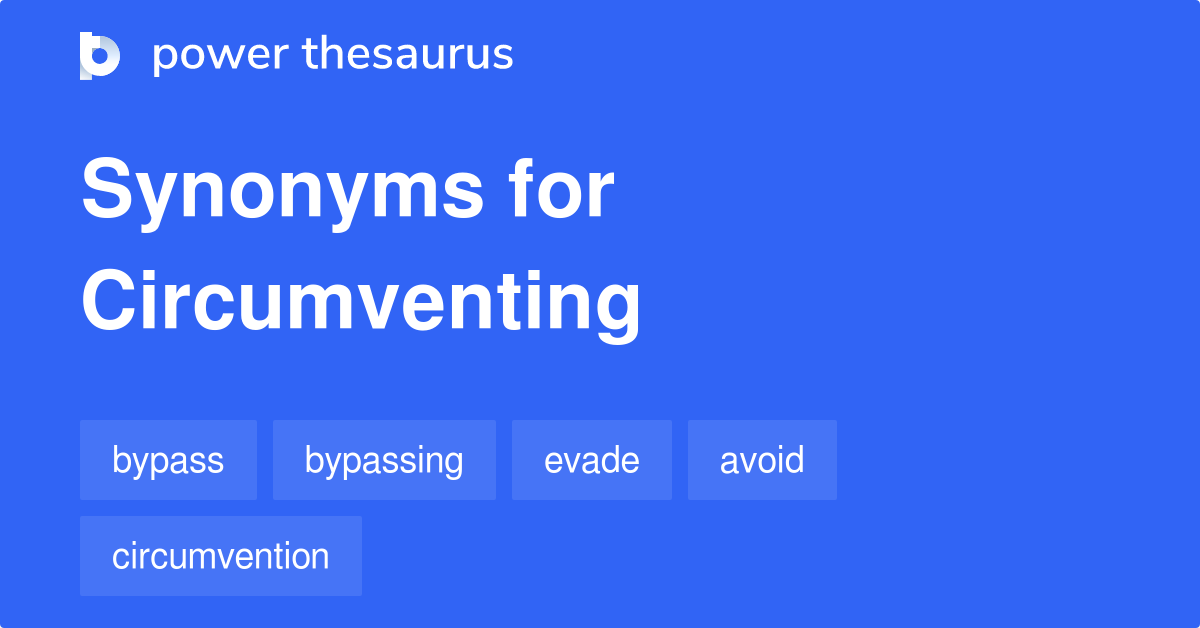 power thesaurus

Synonyms for Circumventing

bypass
bypassing
evade
avoid
circumvention